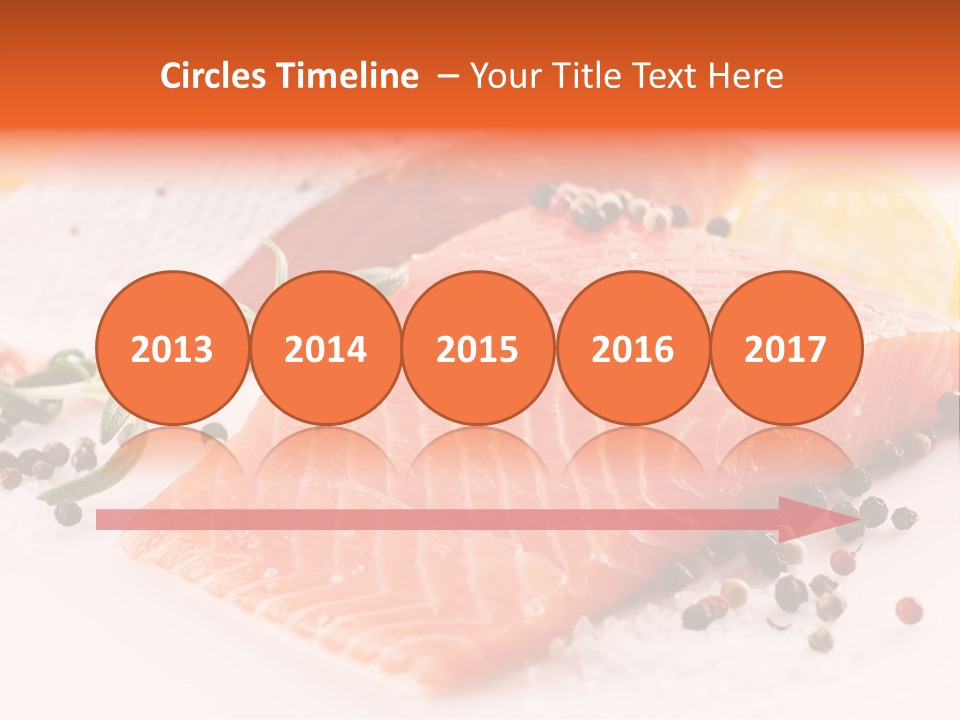 Circles Timeline – Your Title Text Here

2013

2014

2015

2016

2017